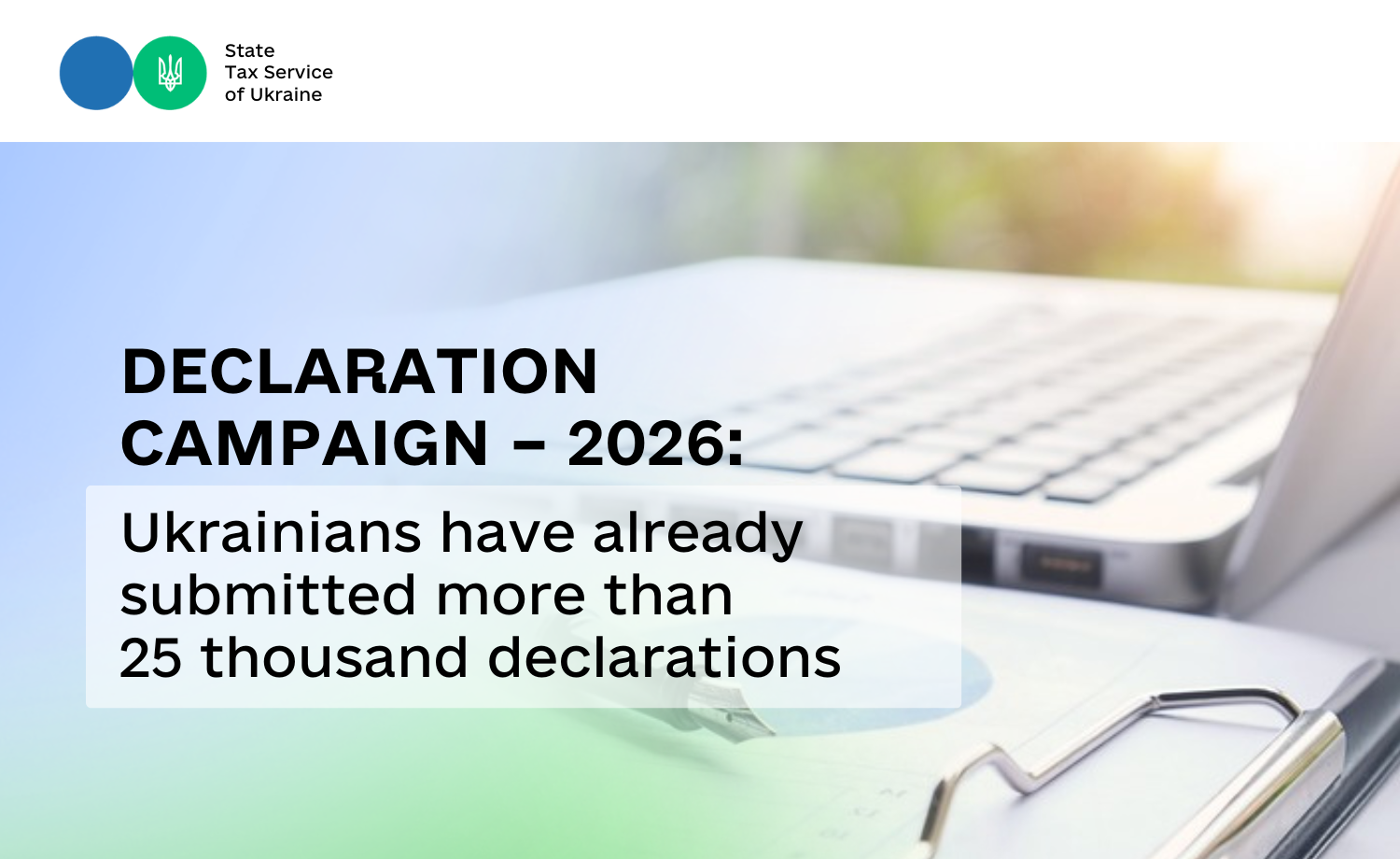 State
Tax Service
of Ukraine

DECLARATION CAMPAIGN – 2026:

Ukrainians have already submitted more than 25 thousand declarations